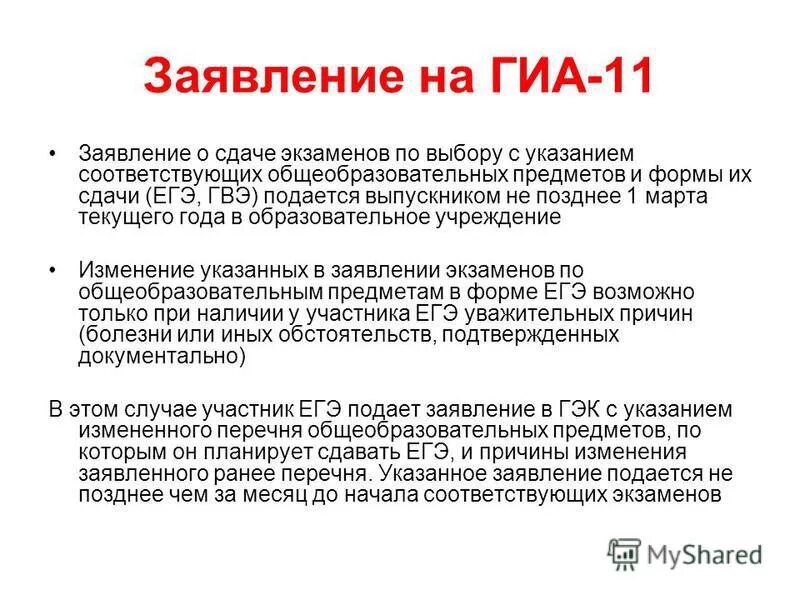 Заявление на ГИА-11

• Заявление о сдаче экзаменов по выбору с указанием соответствующих общеобразовательных предметов и формы их сдачи (ЕГЭ, ГВЭ) подается выпускником не позднее 1 марта текущего года в образовательное учреждение

• Изменение указанных в заявлении экзаменов по общеобразовательным предметам в форме ЕГЭ возможно только при наличии у участника ЕГЭ уважительных причин (болезни или иных обстоятельств, подтвержденных документально)

В этом случае участник ЕГЭ подает заявление в ГЭК с указанием измененного перечня общеобразовательных предметов, по которым он планирует сдавать ЕГЭ, и причины изменения заявленного ранее перечня. Указанное заявление подается не позднее чем за месяц до начала соответствующих экзаменов

MyShared